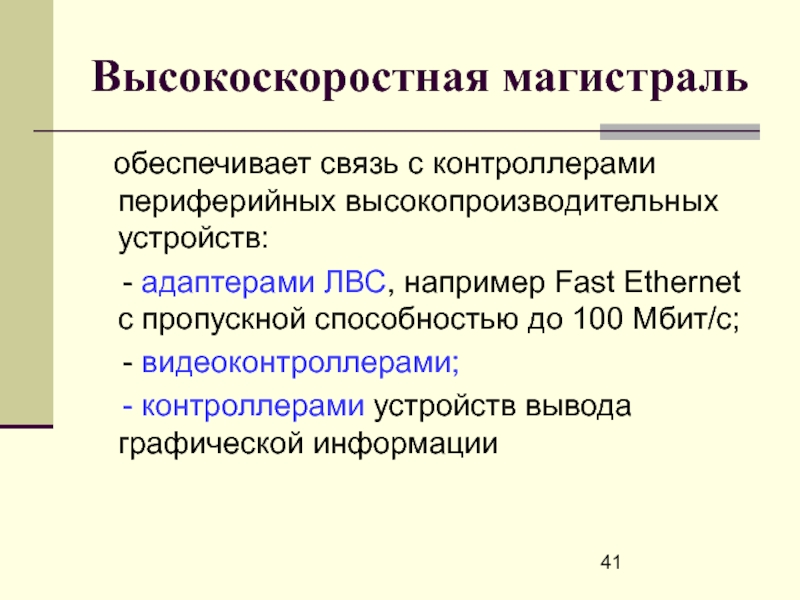 Высокоскоростная магистраль

обеспечивает связь с контроллерами периферийных высокопроизводительных устройств:

- адаптерами ЛВС, например Fast Ethernet с пропускной способностью до 100 Мбит/с;

- видеоконтроллерами;

- контроллерами устройств вывода графической информации

41